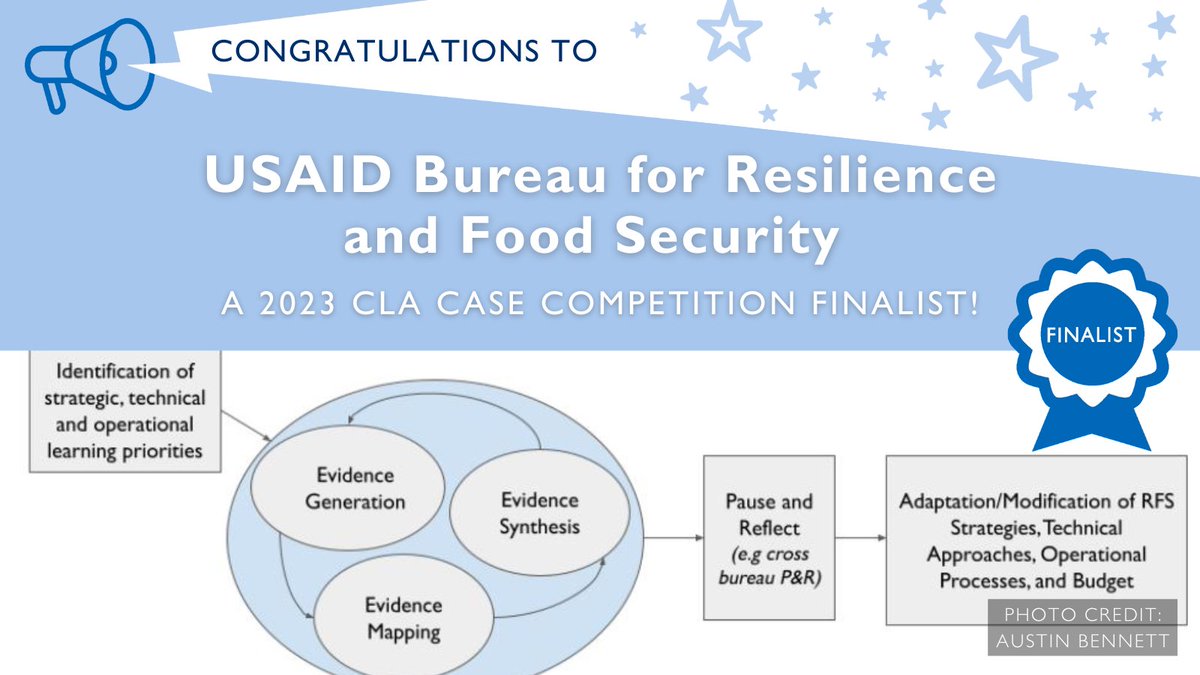 CONGRATULATIONS TO

USAID Bureau for Resilience and Food Security

A 2023 CLA CASE COMPETITION FINALIST!

FINALIST

Identification of strategic, technical and operational learning priorities

Evidence Generation

Evidence Synthesis

Evidence Mapping

Pause and Reflect (e.g cross bureau P&R)

Adaptation/Modification of RFS Strategies, Technical Approaches, Operational Processes, and Budget

PHOTO CREDIT: AUSTIN BENNETT